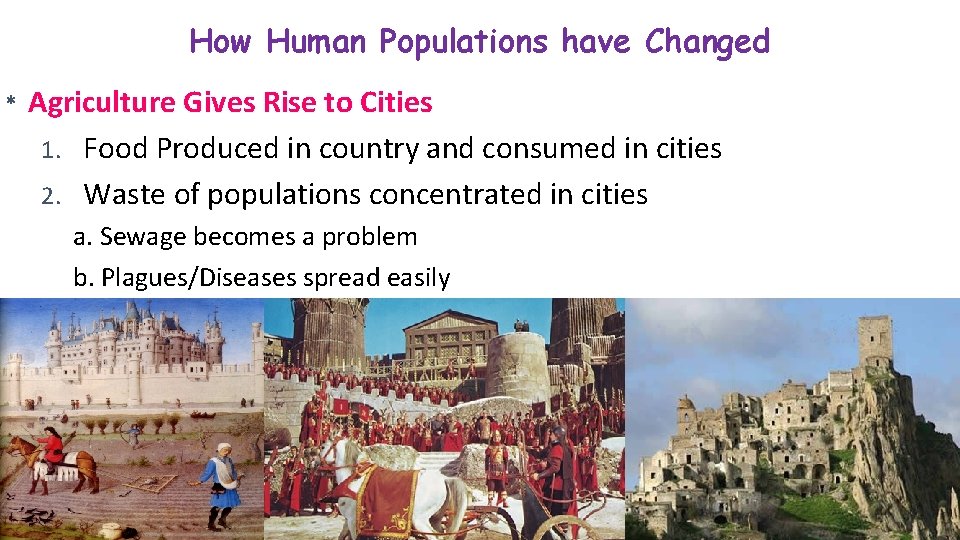 How Human Populations have Changed

* Agriculture Gives Rise to Cities

1. Food Produced in country and consumed in cities
2. Waste of populations concentrated in cities

a. Sewage becomes a problem

b. Plagues/Diseases spread easily